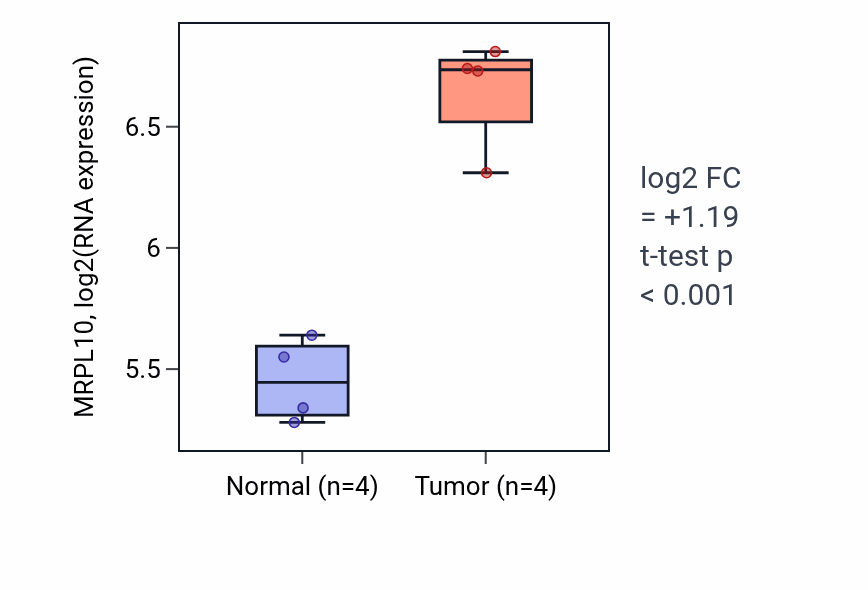 MRPL10, log2(RNA expression)

6.5
6
5.5

Normal (n=4)
Tumor (n=4)

log2 FC
= +1.19
t-test p
< 0.001